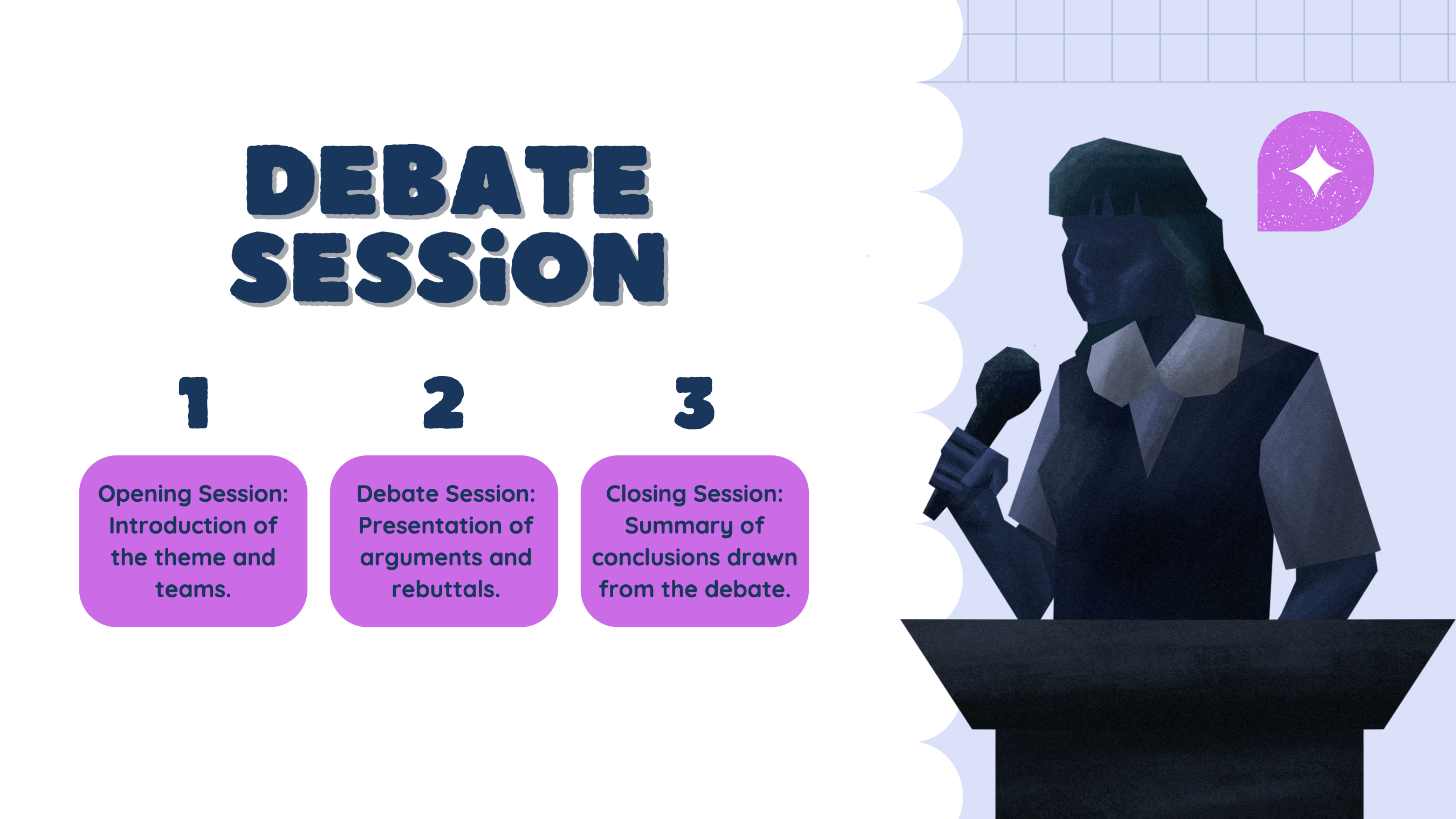 DEBATE SESSiON

1

Opening Session: Introduction of the theme and teams.

2

Debate Session: Presentation of arguments and rebuttals.

3

Closing Session: Summary of conclusions drawn from the debate.